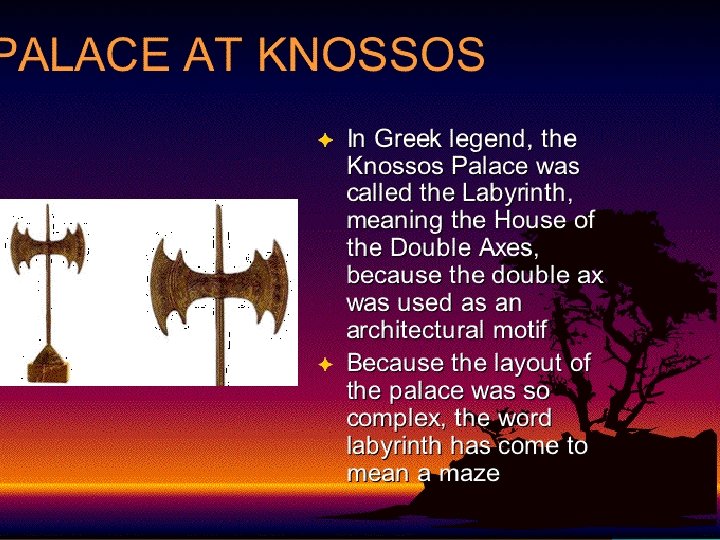 PALACE AT KNOSSOS

In Greek legend, the Knossos Palace was called the Labyrinth, meaning the House of the Double Axes, because the double ax was used as an architectural motif

Because the layout of the palace was so complex, the word labyrinth has come to mean a maze